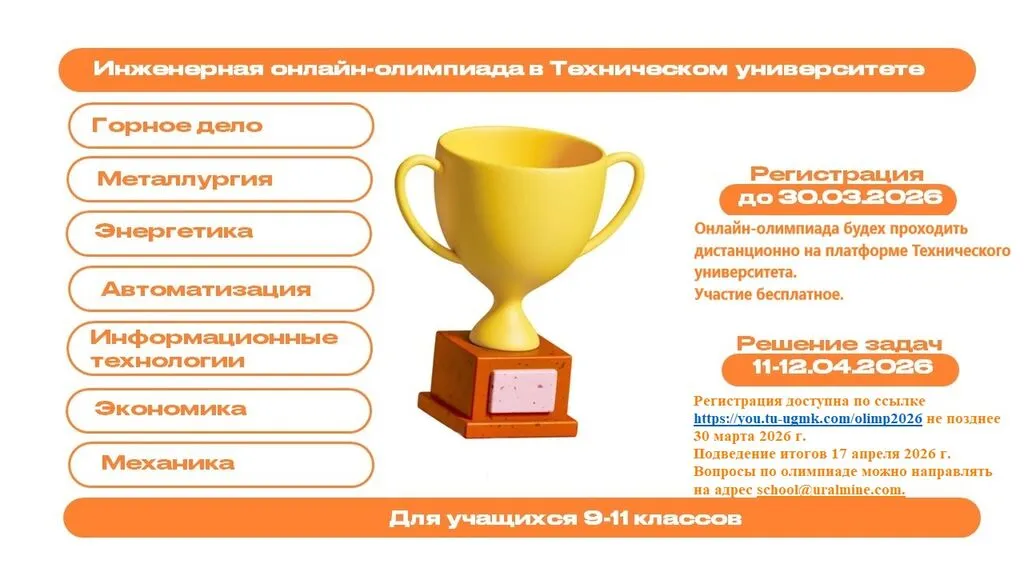 Инженерная онлайн-олимпиада в Техническом университете

Горное дело

Металлургия

Энергетика

Автоматизация

Информационные технологии

Экономика

Механика

Регистрация
до 30.03.2026

Онлайн-олимпиада будех проходить дистанционно на платформе Технического университета.
Участие бесплатное.

Решение задач
11-12.04.2026

Регистрация доступна по ссылке https://you.tu-ugmk.com/olimp2026 не позднее 30 марта 2026 г.
Подведение итогов 17 апреля 2026 г.
Вопросы по олимпиаде можно направлять на адрес school@uralmine.com.

Для учащихся 9-11 классов